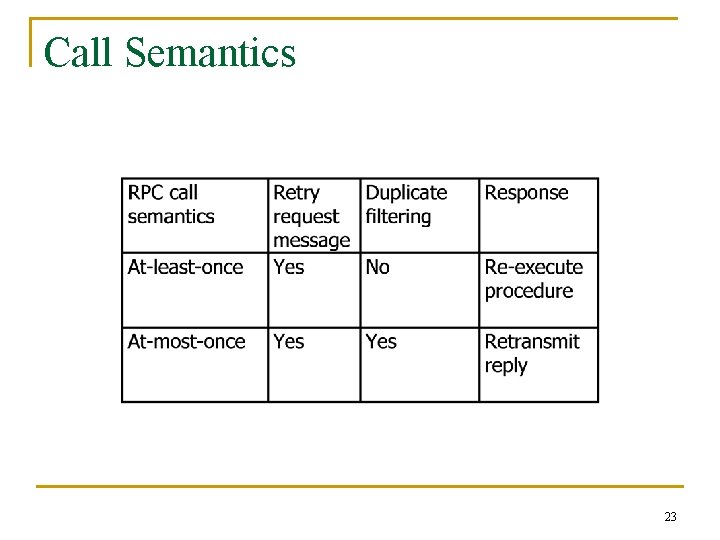 Call Semantics

| RPC call semantics | Retry request message | Duplicate filtering | Response |
|---|---|---|---|
| At-least-once | Yes | No | Re-execute procedure |
| At-most-once | Yes | Yes | Retransmit reply |

23